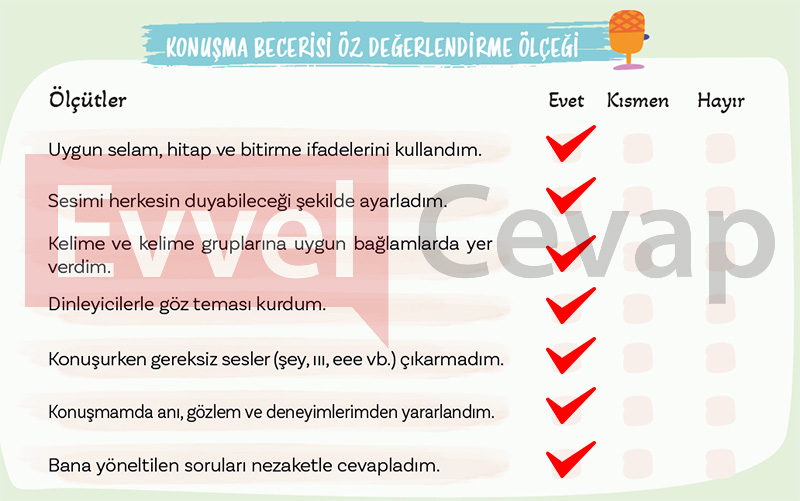 KONUŞMA BECERİSİ ÖZ DEĞERLENDİRME ÖLÇEĞİ

| Ölçütler | Evet | Kısmen | Hayır |
|---|---|---|---|
| Uygun selam, hitap ve bitirme ifadelerini kullandım. | ✓ | | |
| Sesimi herkesin duyabileceği şekilde ayarladım. | ✓ | | |
| Kelime ve kelime gruplarına uygun bağlamlarda yer verdim. | ✓ | | |
| Dinleyicilerle göz teması kurdum. | ✓ | | |
| Konuşurken gereksiz sesler (şey, ııı, eee vb.) çıkarmadım. | ✓ | | |
| Konuşmamda anı, gözlem ve deneyimlerimden yararlandım. | ✓ | | |
| Bana yöneltilen soruları nezaketle cevapladım. | ✓ | | |

Evvel Cevap